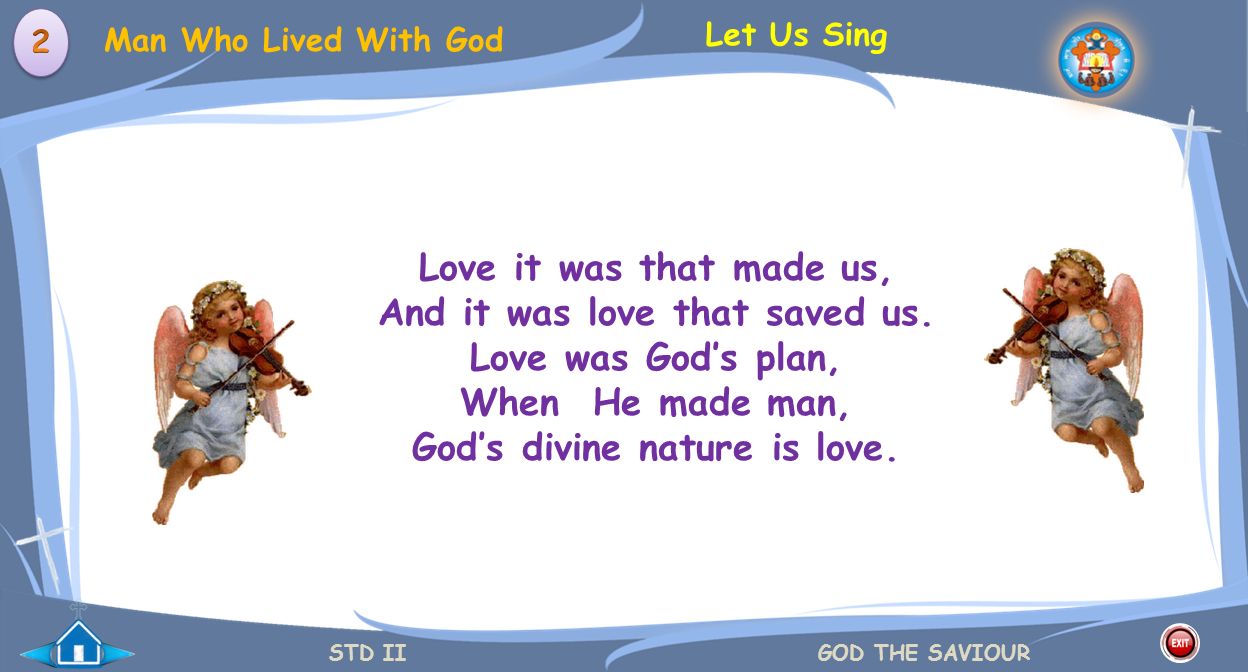 2 Man Who Lived With God

Let Us Sing

Love it was that made us,
And it was love that saved us.
Love was God’s plan,
When He made man,
God’s divine nature is love.

STD II

GOD THE SAVIOUR

EXIT